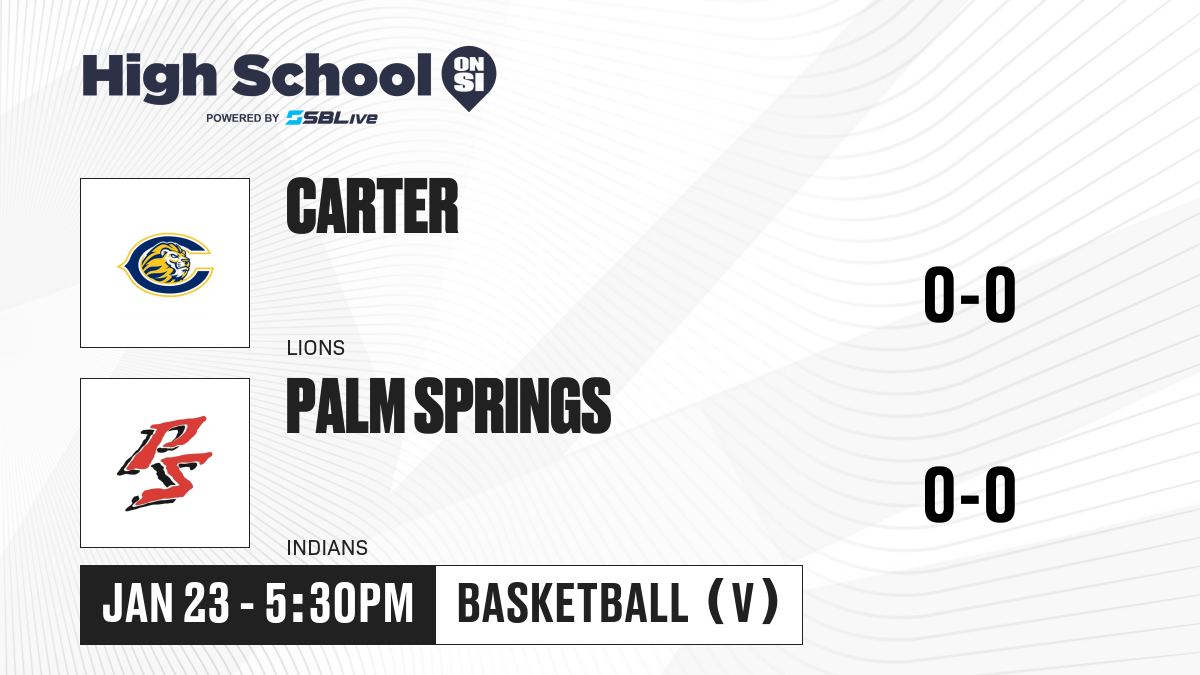 High School ON SI
POWERED BY SBLive

CARTER
LIONS
0-0

PALM SPRINGS
INDIANS
0-0

JAN 23 - 5:30PM
BASKETBALL (V)